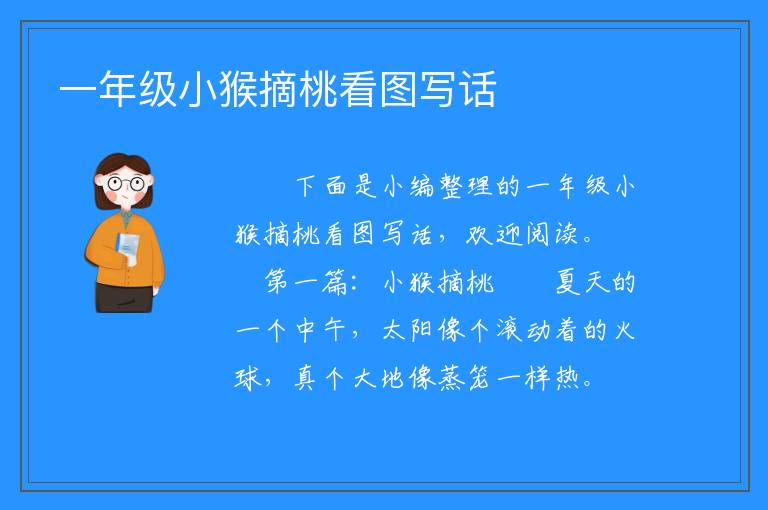 一年级小猴摘桃看图写话

下面是小编整理的一年级小猴摘桃看图写话，欢迎阅读。

第一篇：小猴摘桃　　夏天的一个中午，太阳像个滚动着的火球，真个大地像蒸笼一样热。